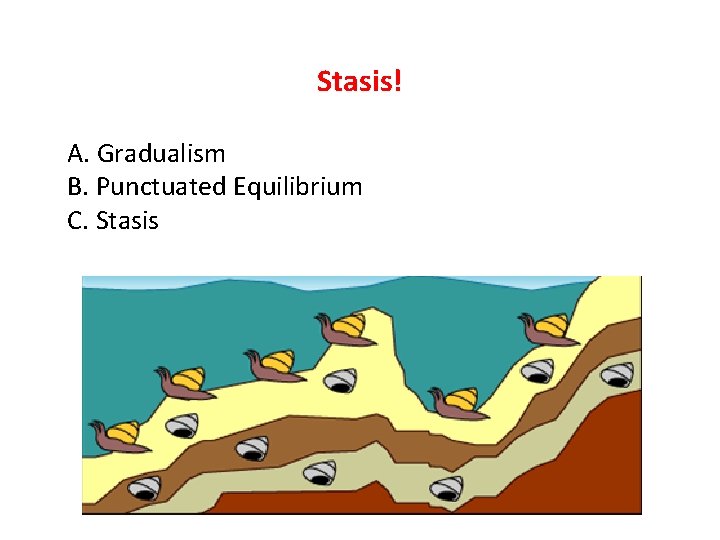 Stasis!

A. Gradualism
B. Punctuated Equilibrium
C. Stasis